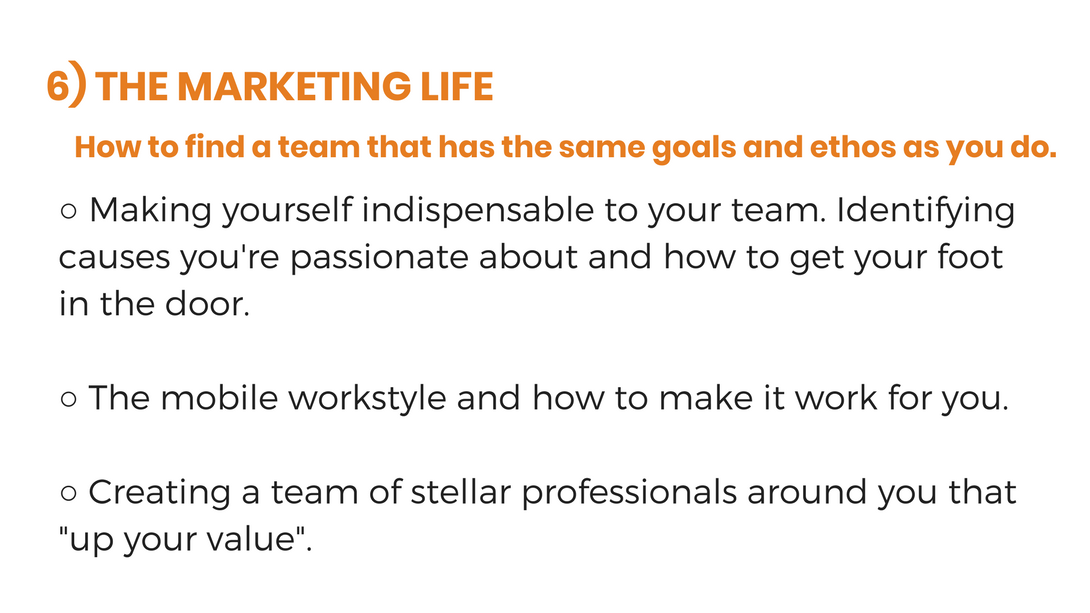 6) THE MARKETING LIFE

How to find a team that has the same goals and ethos as you do.

○ Making yourself indispensable to your team. Identifying causes you're passionate about and how to get your foot in the door.

○ The mobile workstyle and how to make it work for you.

○ Creating a team of stellar professionals around you that "up your value".